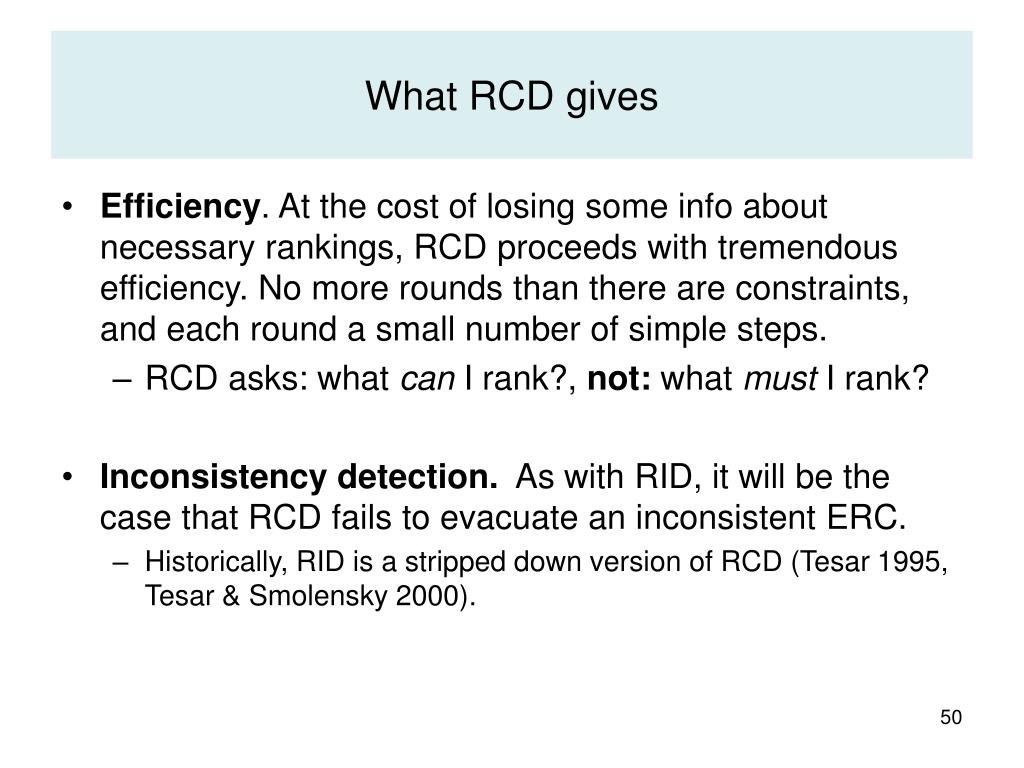 What RCD gives

• Efficiency. At the cost of losing some info about necessary rankings, RCD proceeds with tremendous efficiency. No more rounds than there are constraints, and each round a small number of simple steps.
– RCD asks: what can I rank?, not: what must I rank?

• Inconsistency detection. As with RID, it will be the case that RCD fails to evacuate an inconsistent ERC.
– Historically, RID is a stripped down version of RCD (Tesar 1995, Tesar & Smolensky 2000).

50